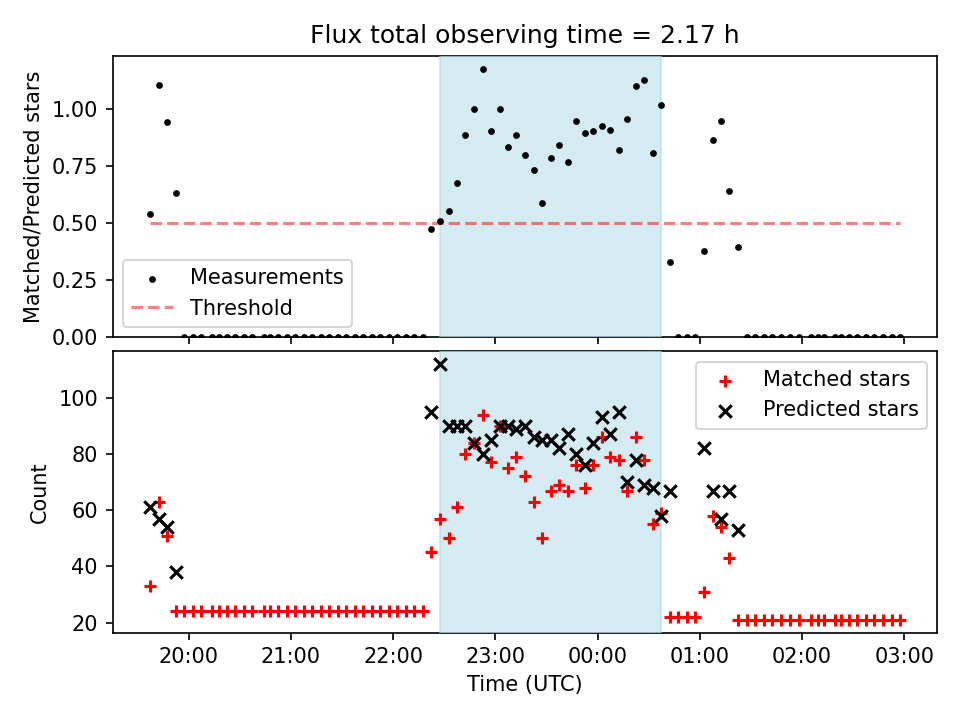 Flux total observing time = 2.17 h

Matched/Predicted stars

1.00
0.75
0.50
0.25
0.00

Measurements
Threshold

Count

100
80
60
40
20

Matched stars
Predicted stars

20:00
21:00
22:00
23:00
00:00
01:00
02:00
03:00

Time (UTC)